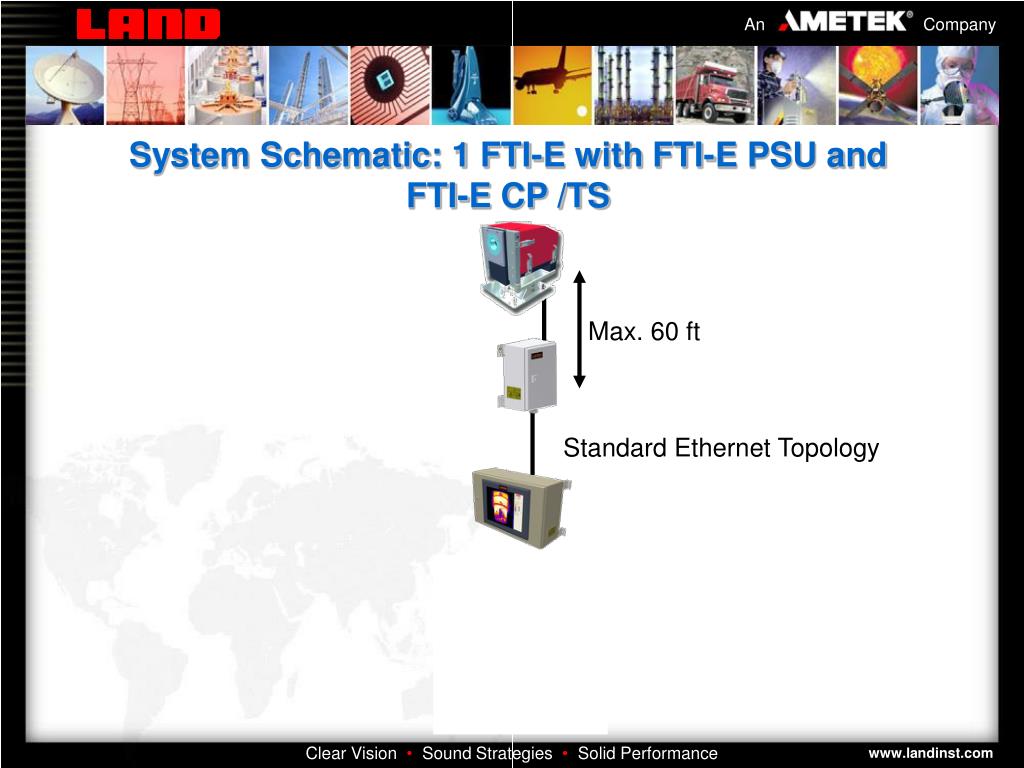 LAND

An AMETEK® Company

System Schematic: 1 FTI-E with FTI-E PSU and FTI-E CP /TS

Max. 60 ft

Standard Ethernet Topology

Clear Vision • Sound Strategies • Solid Performance

www.landinst.com